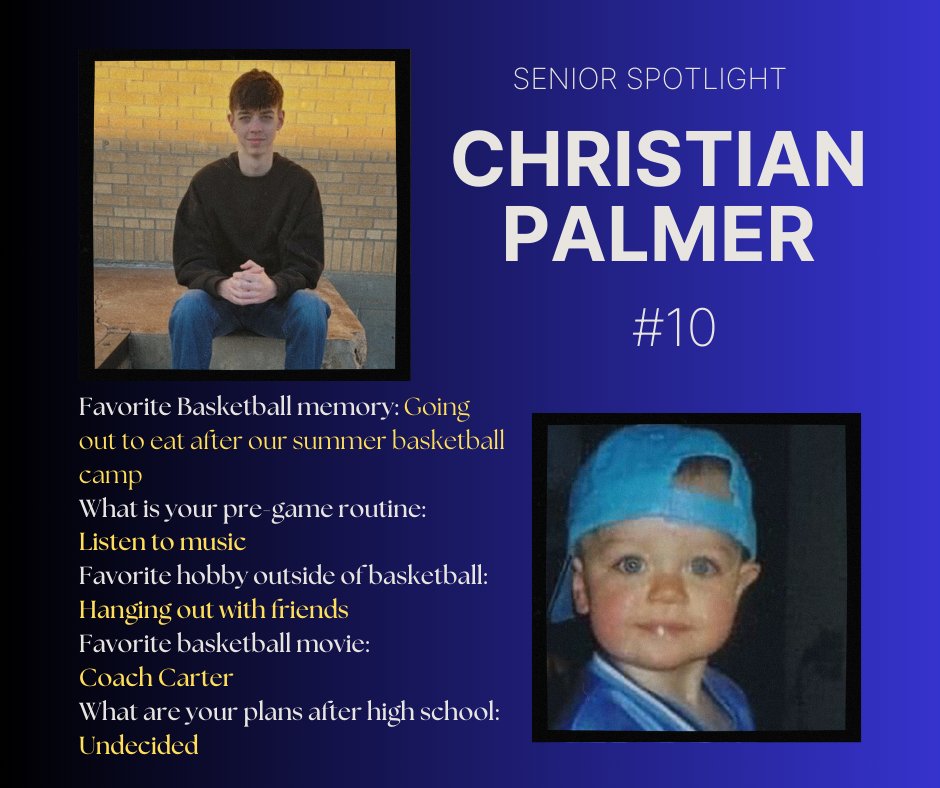 SENIOR SPOTLIGHT

CHRISTIAN PALMER

#10

Favorite Basketball memory: Going out to eat after our summer basketball camp
What is your pre-game routine: Listen to music
Favorite hobby outside of basketball: Hanging out with friends
Favorite basketball movie: Coach Carter
What are your plans after high school: Undecided